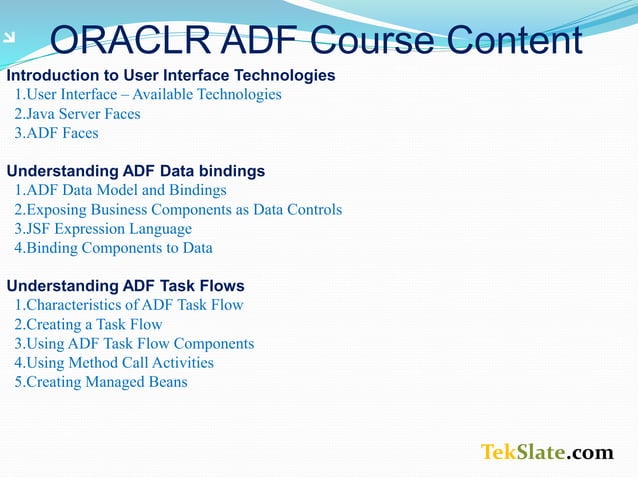 ORACLR ADF Course Content

Introduction to User Interface Technologies
1.User Interface – Available Technologies
2.Java Server Faces
3.ADF Faces

Understanding ADF Data bindings
1.ADF Data Model and Bindings
2.Exposing Business Components as Data Controls
3.JSF Expression Language
4.Binding Components to Data

Understanding ADF Task Flows
1.Characteristics of ADF Task Flow
2.Creating a Task Flow
3.Using ADF Task Flow Components
4.Using Method Call Activities
5.Creating Managed Beans

TekSlate.com